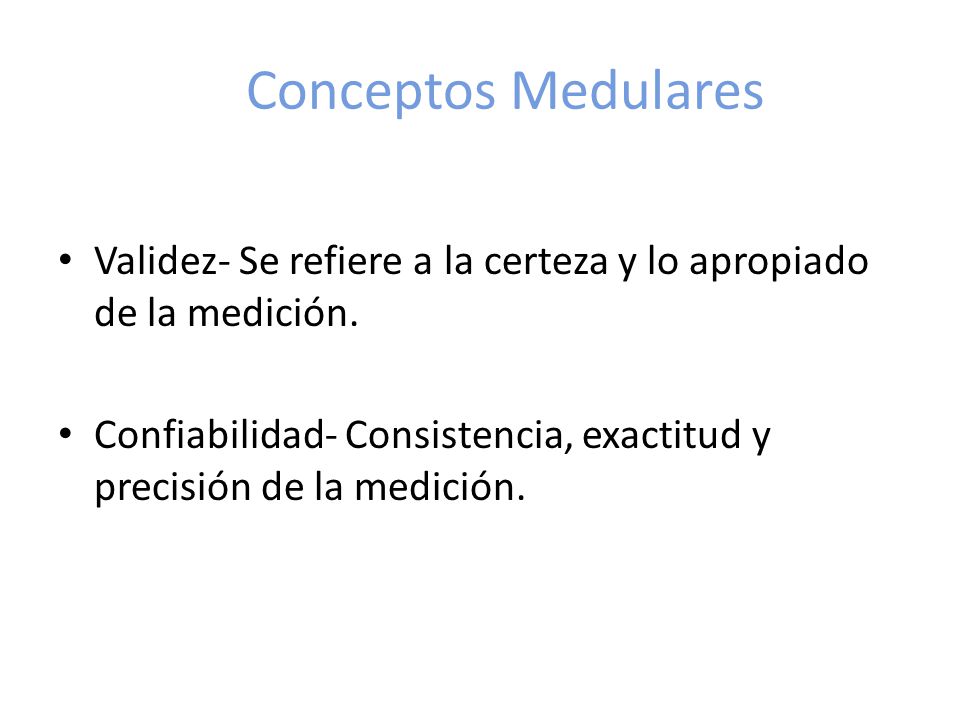 Conceptos Medulares

• Validez- Se refiere a la certeza y lo apropiado de la medición.

• Confiabilidad- Consistencia, exactitud y precisión de la medición.